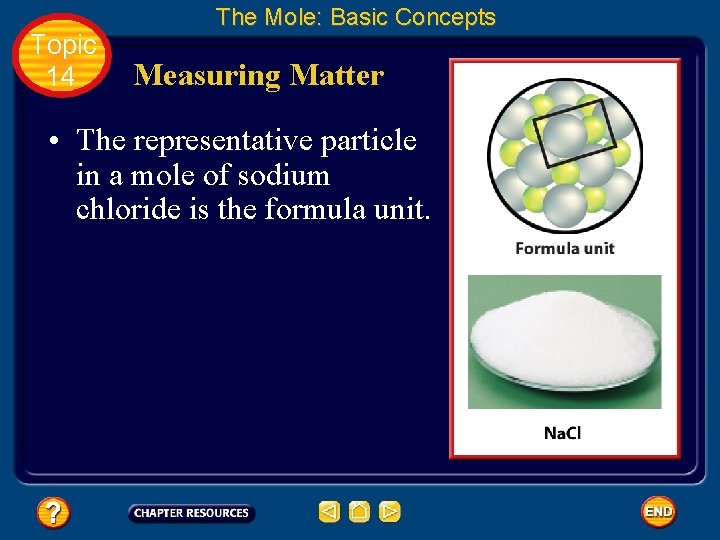 The Mole: Basic Concepts

Topic 14

Measuring Matter

• The representative particle in a mole of sodium chloride is the formula unit.

Formula unit

NaCl

?

CHAPTER RESOURCES

END